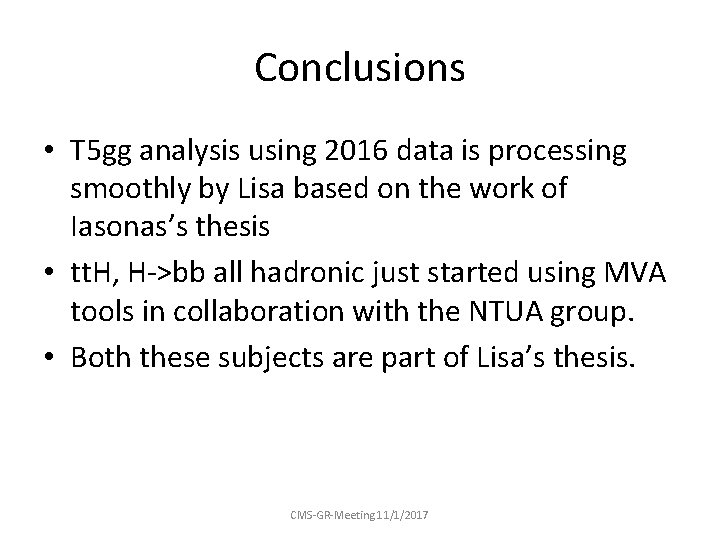 Conclusions

• T5gg analysis using 2016 data is processing smoothly by Lisa based on the work of Iasonas's thesis

• ttH, H->bb all hadronic just started using MVA tools in collaboration with the NTUA group.

• Both these subjects are part of Lisa's thesis.

CMS-GR-Meeting11/1/2017